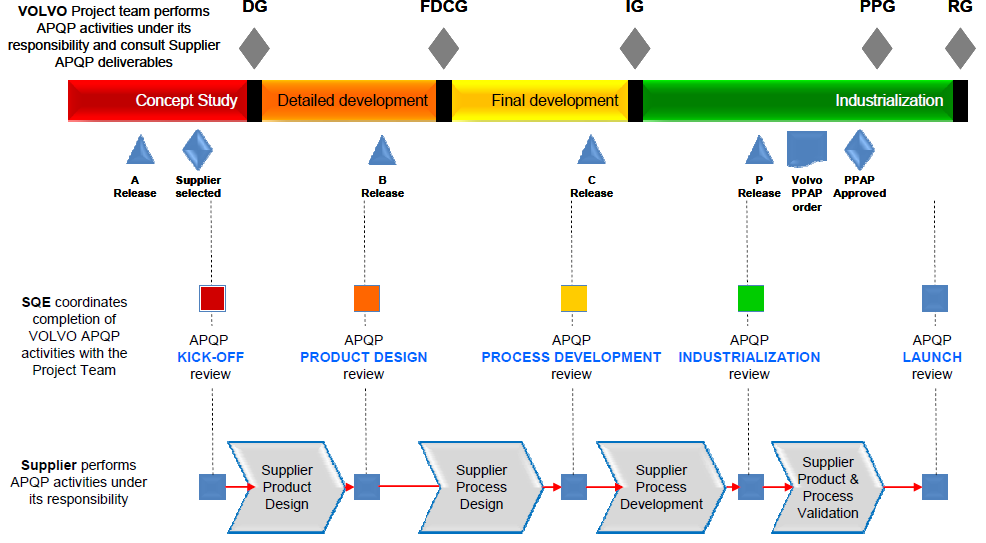 VOLVO Project team performs APQP activities under its responsibility and consult Supplier APQP deliverables

DG

FDCG

IG

PPG

RG

Concept Study

Detailed development

Final development

Industrialization

A Release

Supplier selected

B Release

C Release

P Release

Volvo PPAP order

PPAP Approved

SQE coordinates completion of VOLVO APQP activities with the Project Team

APQP KICK-OFF review

APQP PRODUCT DESIGN review

APQP PROCESS DEVELOPMENT review

APQP INDUSTRIALIZATION review

APQP LAUNCH review

Supplier performs APQP activities under its responsibility

Supplier Product Design

Supplier Process Design

Supplier Process Development

Supplier Product & Process Validation